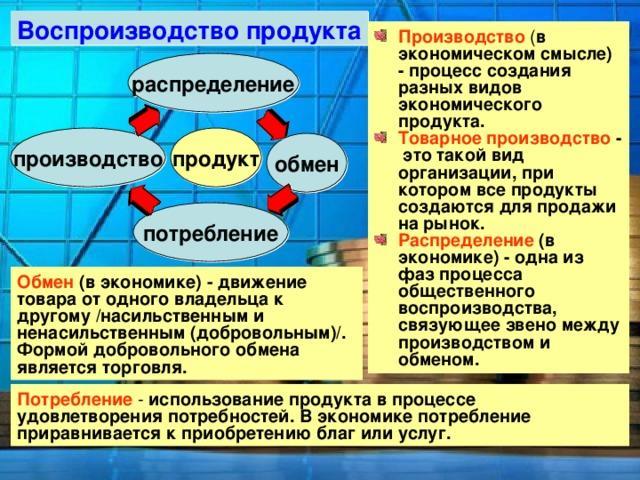 Воспроизводство продукта

распределение

производство

продукт

обмен

потребление

Производство (в экономическом смысле) - процесс создания разных видов экономического продукта.

Товарное производство - это такой вид организации, при котором все продукты создаются для продажи на рынок.

Распределение (в экономике) - одна из фаз процесса общественного воспроизводства, связующее звено между производством и обменом.

Обмен (в экономике) - движение товара от одного владельца к другому /насильственным и ненасильственным (добровольным)/. Формой добровольного обмена является торговля.

Потребление - использование продукта в процессе удовлетворения потребностей. В экономике потребление приравнивается к приобретению благ или услуг.